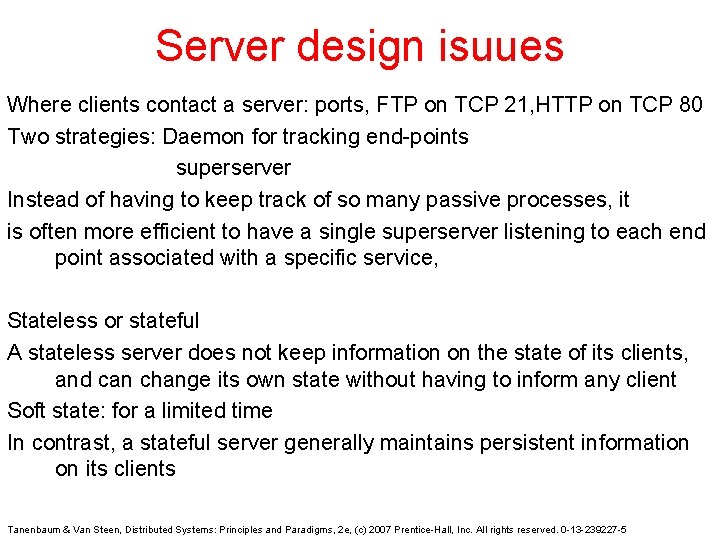 Server design isuues

Where clients contact a server: ports, FTP on TCP 21,HTTP on TCP 80

Two strategies: Daemon for tracking end-points

superserver

Instead of having to keep track of so many passive processes, it

is often more efficient to have a single superserver listening to each end point associated with a specific service,

Stateless or stateful

A stateless server does not keep information on the state of its clients, and can change its own state without having to inform any client

Soft state: for a limited time

In contrast, a stateful server generally maintains persistent information on its clients

Tanenbaum & Van Steen, Distributed Systems: Principles and Paradigms, 2e, (c) 2007 Prentice-Hall, Inc. All rights reserved. 0-13-239227-5